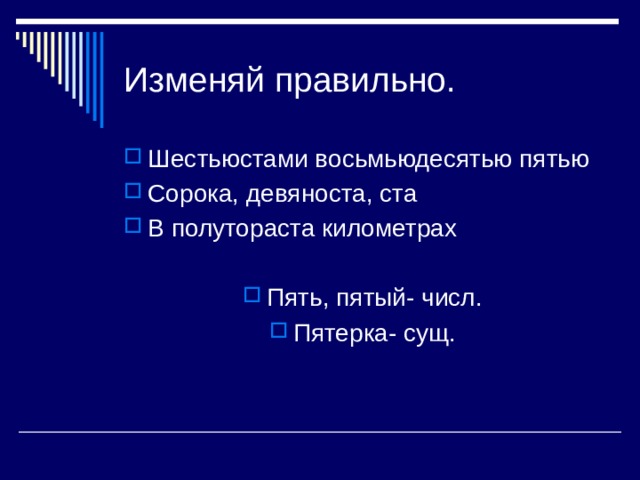 Изменяй правильно.

Шестьюстами восьмьюдесятью пятью

Сорока, девяноста, ста

В полутораста километрах

Пять, пятый- числ.

Пятерка- сущ.